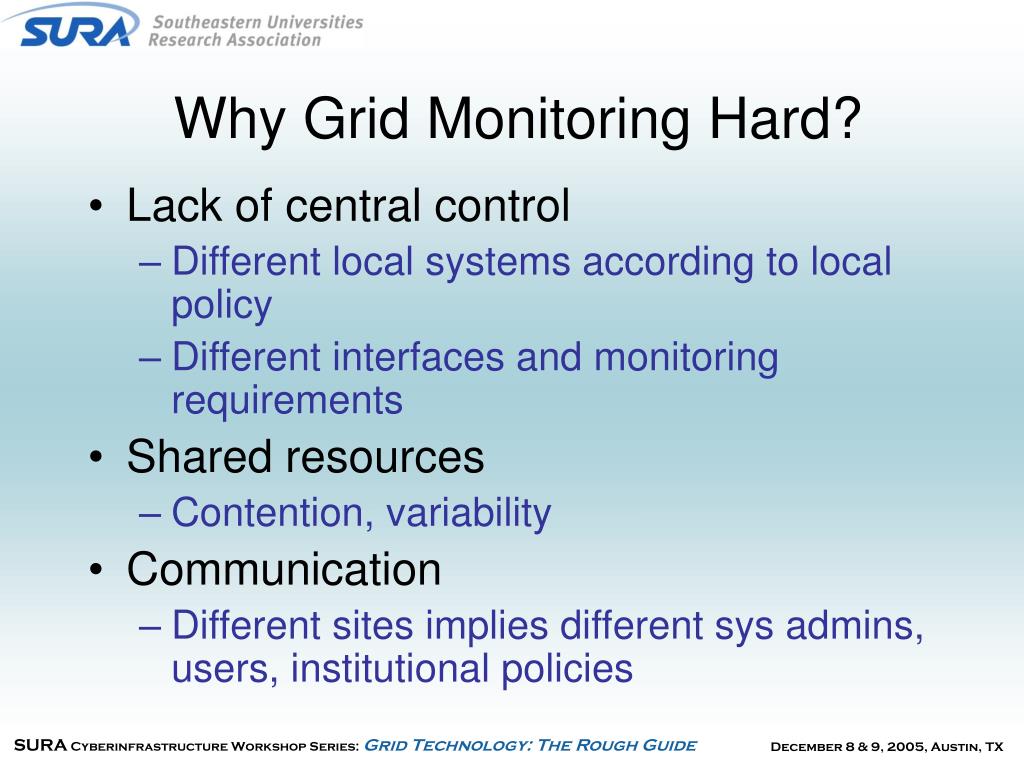 SURA Southeastern Universities Research Association

Why Grid Monitoring Hard?

• Lack of central control
– Different local systems according to local policy
– Different interfaces and monitoring requirements
• Shared resources
– Contention, variability
• Communication
– Different sites implies different sys admins, users, institutional policies

SURA Cyberinfrastructure Workshop Series: Grid Technology: The Rough Guide
December 8 & 9, 2005, Austin, TX